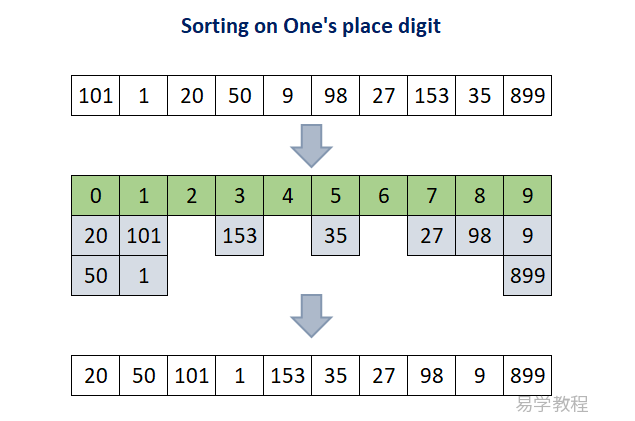 Sorting on One's place digit

| 101 | 1 | 20 | 50 | 9 | 98 | 27 | 153 | 35 | 899 |
|---|---|---|---|---|---|---|---|---|---|

| 0 | 1 | 2 | 3 | 4 | 5 | 6 | 7 | 8 | 9 |
|---|---|---|---|---|---|---|---|---|---|
| 20 | 101 | | 153 | | 35 | | 27 | 98 | 9 |
| 50 | 1 | | | | | | | | 899 |

| 20 | 50 | 101 | 1 | 153 | 35 | 27 | 98 | 9 | 899 |
|---|---|---|---|---|---|---|---|---|---|

易学教程